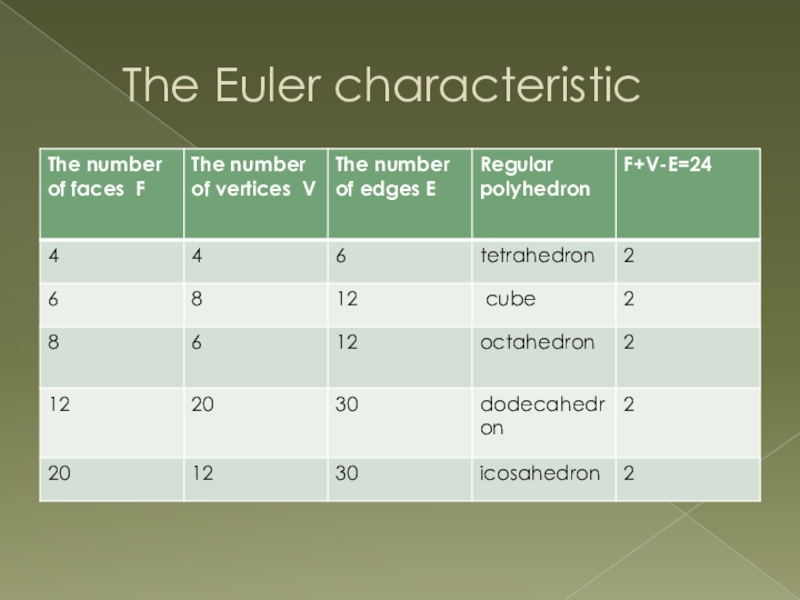 The Euler characteristic

| The number of faces F | The number of vertices V | The number of edges E | Regular polyhedron | F+V-E=24 |
|---|---|---|---|---|
| 4 | 4 | 6 | tetrahedron | 2 |
| 6 | 8 | 12 | cube | 2 |
| 8 | 6 | 12 | octahedron | 2 |
| 12 | 20 | 30 | dodecahedron | 2 |
| 20 | 12 | 30 | icosahedron | 2 |